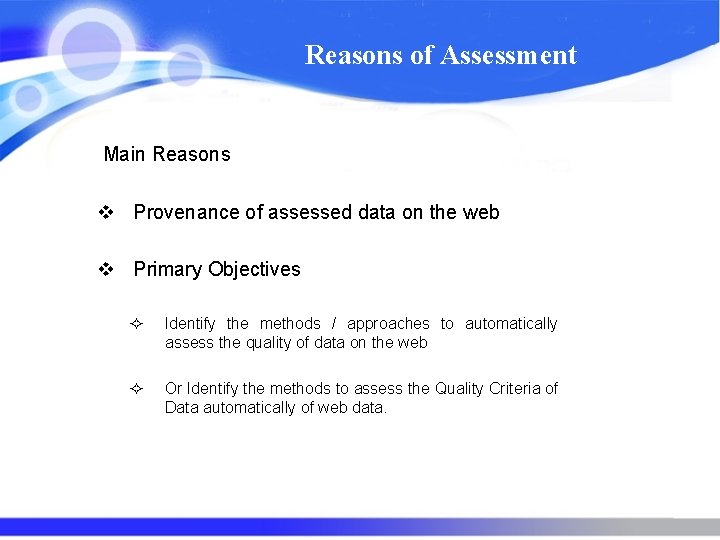 Reasons of Assessment

Main Reasons

❖ Provenance of assessed data on the web

❖ Primary Objectives

✧ Identify the methods / approaches to automatically assess the quality of data on the web

✧ Or Identify the methods to assess the Quality Criteria of Data automatically of web data.